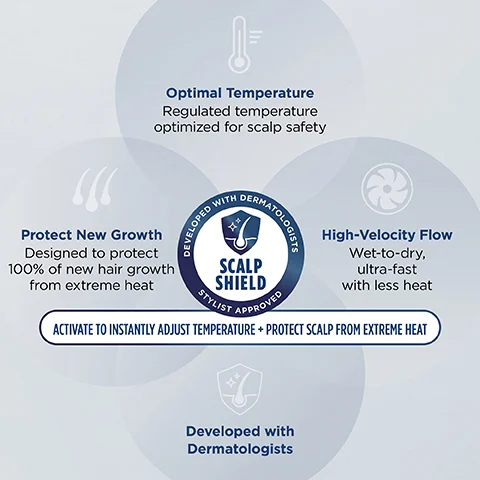 Optimal Temperature
Regulated temperature optimized for scalp safety

Protect New Growth
Designed to protect 100% of new hair growth from extreme heat

DEVELOPED WITH DERMATOLOGISTS
SCALP SHIELD
STYLIST APPROVED

High-Velocity Flow
Wet-to-dry, ultra-fast with less heat

ACTIVATE TO INSTANTLY ADJUST TEMPERATURE + PROTECT SCALP FROM EXTREME HEAT

Developed with Dermatologists